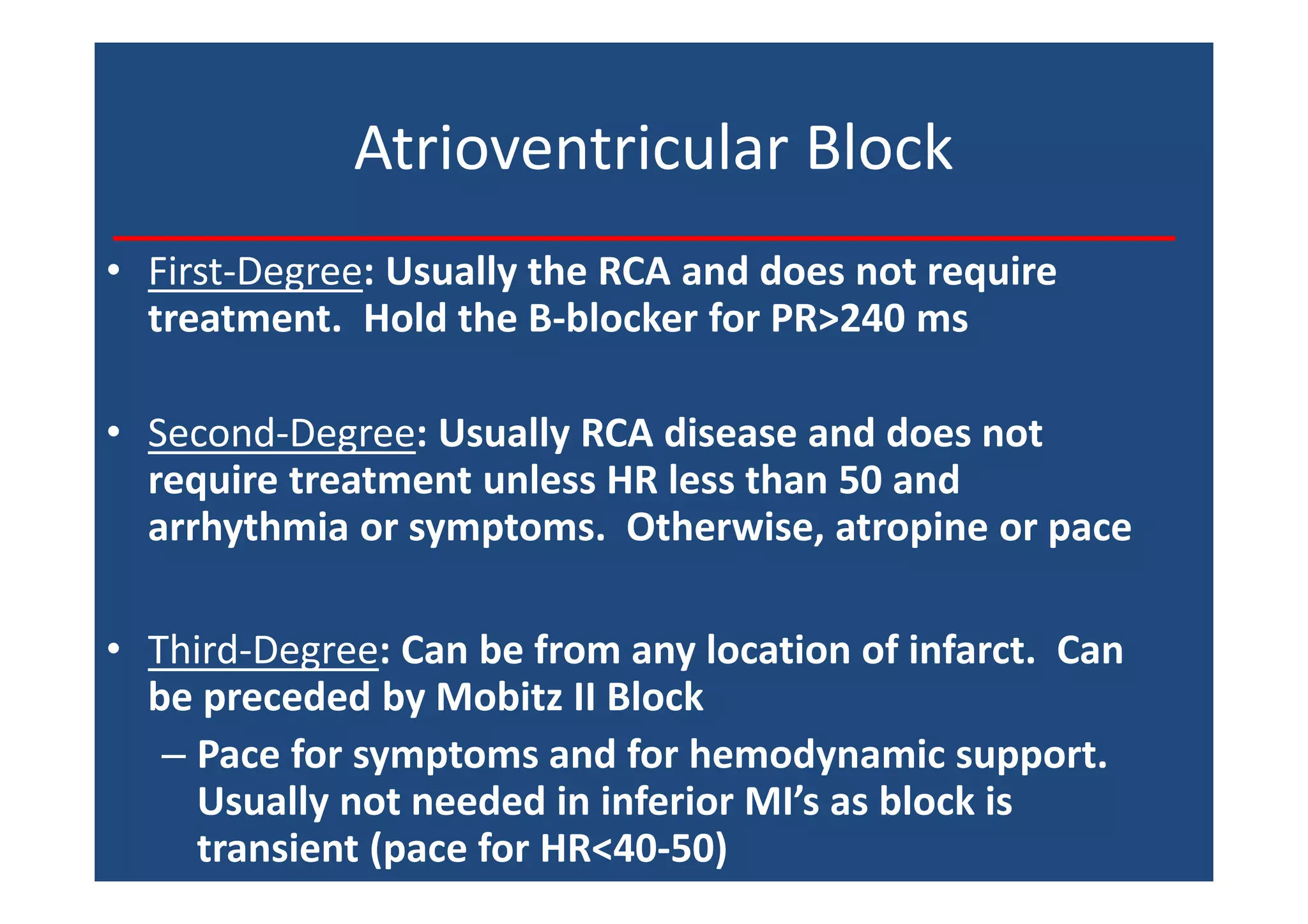 Atrioventricular Block

• First-Degree: Usually the RCA and does not require treatment. Hold the B-blocker for PR>240 ms

• Second-Degree: Usually RCA disease and does not require treatment unless HR less than 50 and arrhythmia or symptoms. Otherwise, atropine or pace

• Third-Degree: Can be from any location of infarct. Can be preceded by Mobitz II Block
– Pace for symptoms and for hemodynamic support. Usually not needed in inferior MI's as block is transient (pace for HR<40-50)